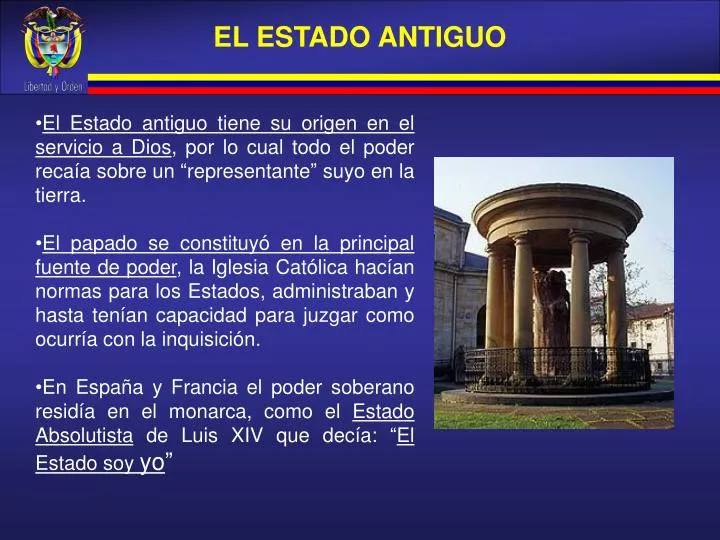 Libertad y Orden

EL ESTADO ANTIGUO

•El Estado antiguo tiene su origen en el servicio a Dios, por lo cual todo el poder recaía sobre un “representante” suyo en la tierra.

•El papado se constituyó en la principal fuente de poder, la Iglesia Católica hacían normas para los Estados, administraban y hasta tenían capacidad para juzgar como ocurría con la inquisición.

•En España y Francia el poder soberano residía en el monarca, como el Estado Absolutista de Luis XIV que decía: “El Estado soy yo”